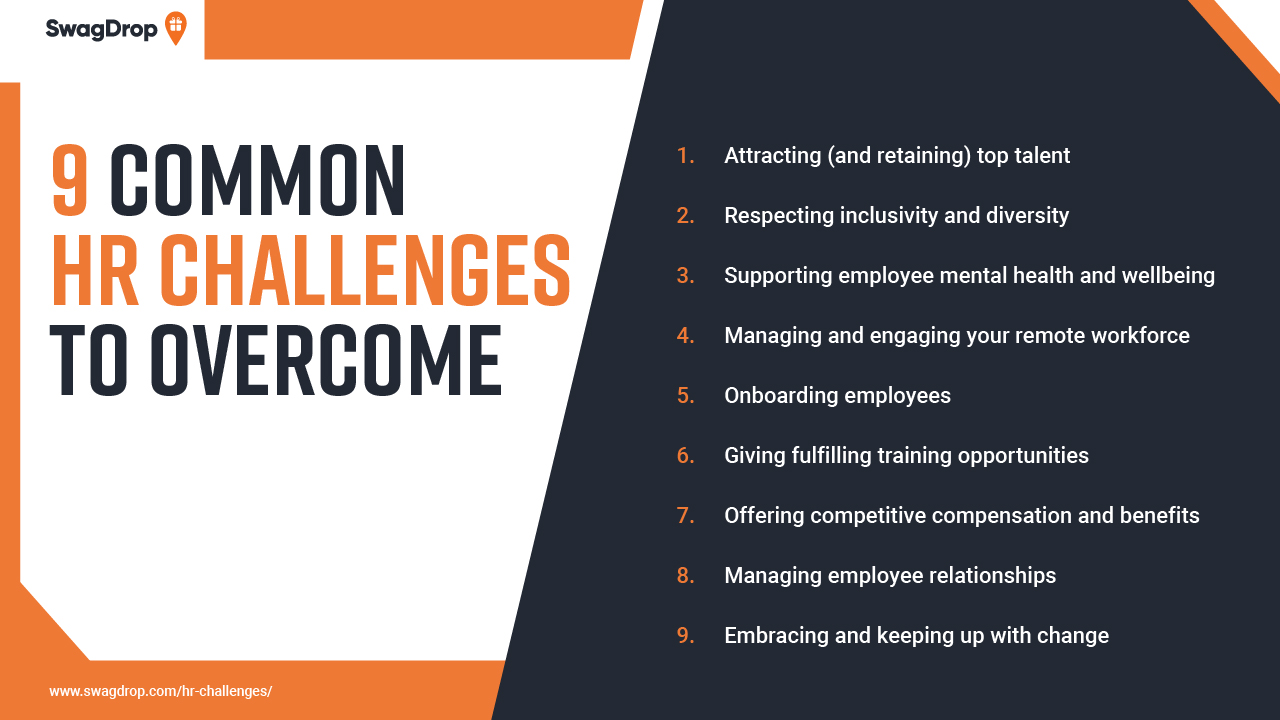 SwagDrop

9 COMMON HR CHALLENGES TO OVERCOME

1. Attracting (and retaining) top talent
2. Respecting inclusivity and diversity
3. Supporting employee mental health and wellbeing
4. Managing and engaging your remote workforce
5. Onboarding employees
6. Giving fulfilling training opportunities
7. Offering competitive compensation and benefits
8. Managing employee relationships
9. Embracing and keeping up with change

www.swagdrop.com/hr-challenges/